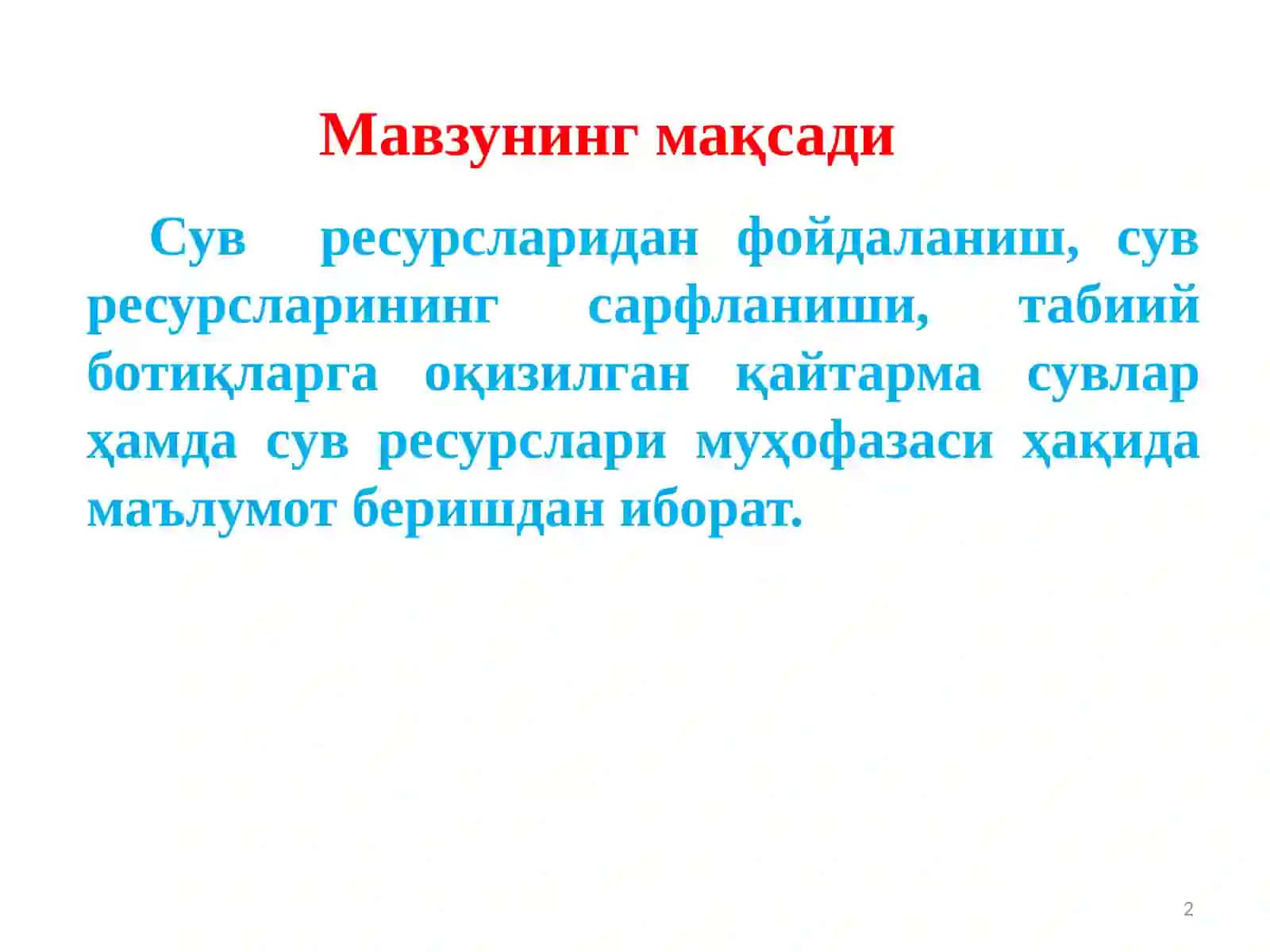 Мавзунинг мақсади

Сув ресурсларидан фойдаланиш, сув ресурсларининг сарфланиши, табиий ботиқларга оқизилган қайтарма сувлар ҳамда сув ресурслари муҳофазаси ҳақида маълумот беришдан иборат.

2